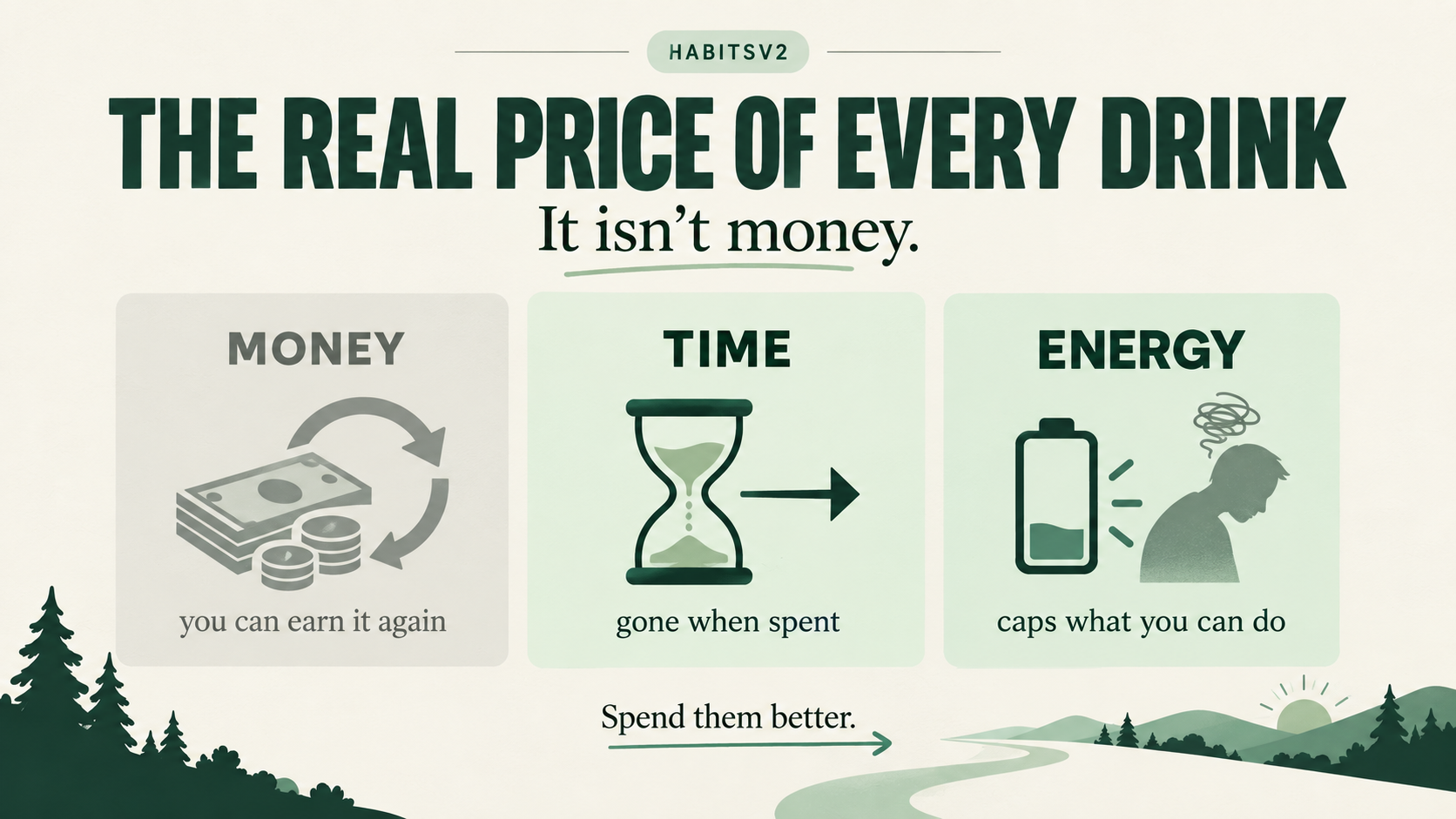 HABITSV2

THE REAL PRICE OF EVERY DRINK

It isn't money.

MONEY

you can earn it again

TIME

gone when spent

ENERGY

caps what you can do

Spend them better.